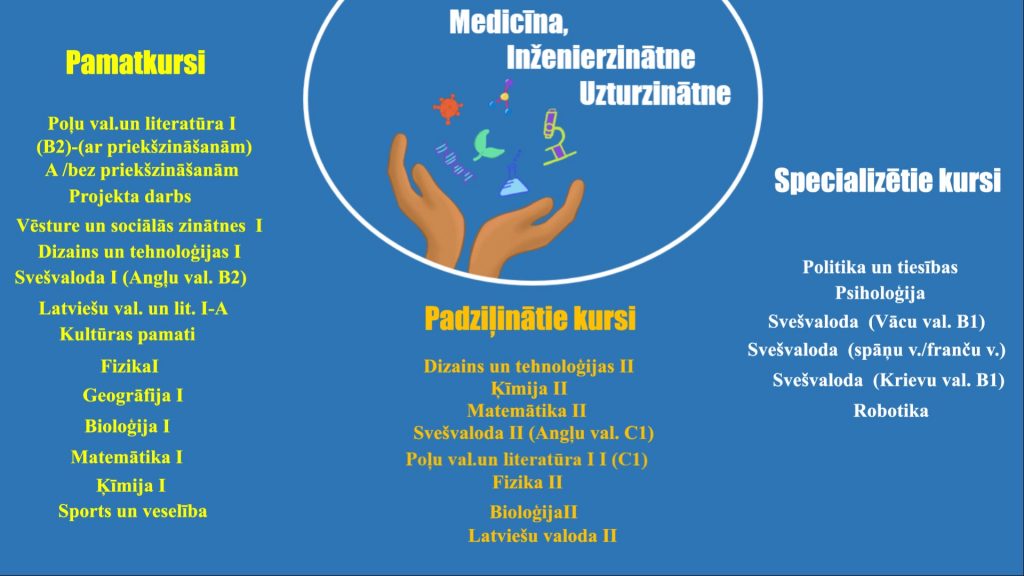 Medicīna,
Inženierzinātne
Uzturzinātne

Pamatkursi

Poļu val.un literatūra I
(B2)-(ar priekšzināšanām)
A /bez priekšzināšanām
Projekta darbs
Vēsture un sociālās zinātnes I
Dizains un tehnoloģijas I
Svešvaloda I (Angļu val. B2)
Latviešu val. un lit. I-A
Kultūras pamati
FizikaI
Geogrāfija I
Bioloģija I
Matemātika I
Ķīmija I
Sports un veselība

Padziļinātie kursi

Dizains un tehnoloģijas II
Ķīmija II
Matemātika II
Svešvaloda II (Angļu val. C1)
Poļu val.un literatūra I I (C1)
Fizika II
BioloģijaII
Latviešu valoda II

Specializētie kursi

Politika un tiesības
Psiholoģija
Svešvaloda (Vācu val. B1)
Svešvaloda (spāņu v./franču v.)
Svešvaloda (Krievu val. B1)
Robotika